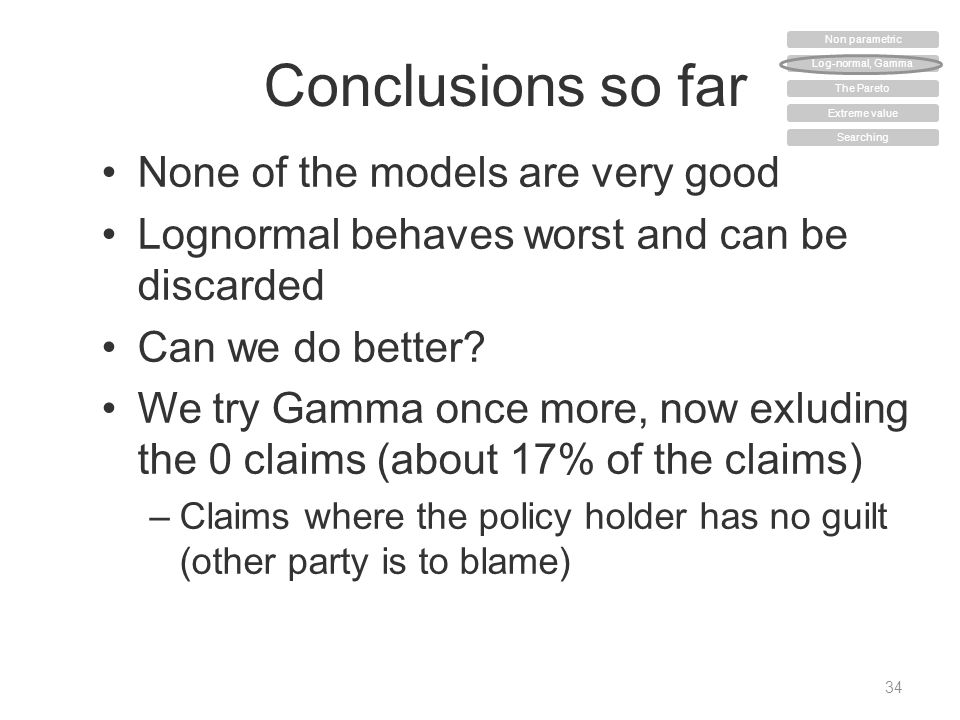 Non parametric
Log-normal, Gamma
The Pareto
Extreme value
Searching

Conclusions so far

• None of the models are very good
• Lognormal behaves worst and can be discarded
• Can we do better?
• We try Gamma once more, now exluding the 0 claims (about 17% of the claims)
– Claims where the policy holder has no guilt (other party is to blame)

34